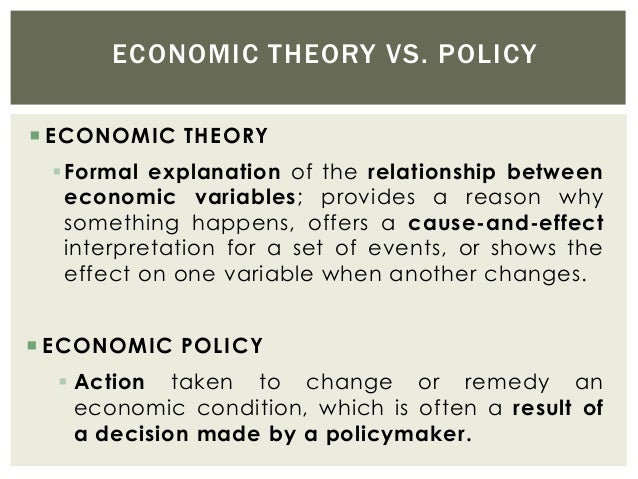 ECONOMIC THEORY VS. POLICY

ECONOMIC THEORY

Formal explanation of the relationship between economic variables; provides a reason why something happens, offers a cause-and-effect interpretation for a set of events, or shows the effect on one variable when another changes.

ECONOMIC POLICY

Action taken to change or remedy an economic condition, which is often a result of a decision made by a policymaker.